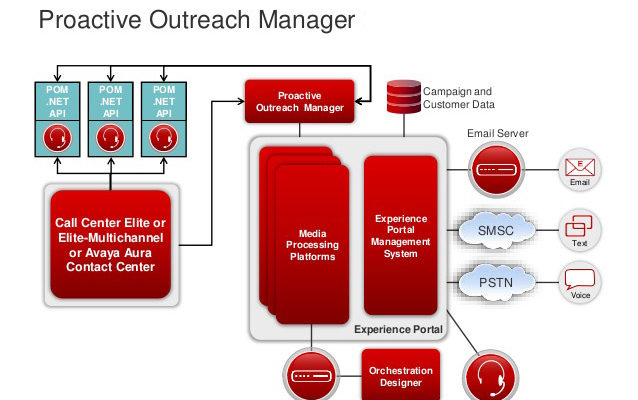 Proactive Outreach Manager

POM .NET API

POM .NET API

POM .NET API

Proactive Outreach Manager

Campaign and Customer Data

Email Server

Email

Call Center Elite or Elite-Multichannel or Avaya Aura Contact Center

Media Processing Platforms

Experience Portal Management System

SMSC

Text

PSTN

Voice

Experience Portal

Orchestration Designer